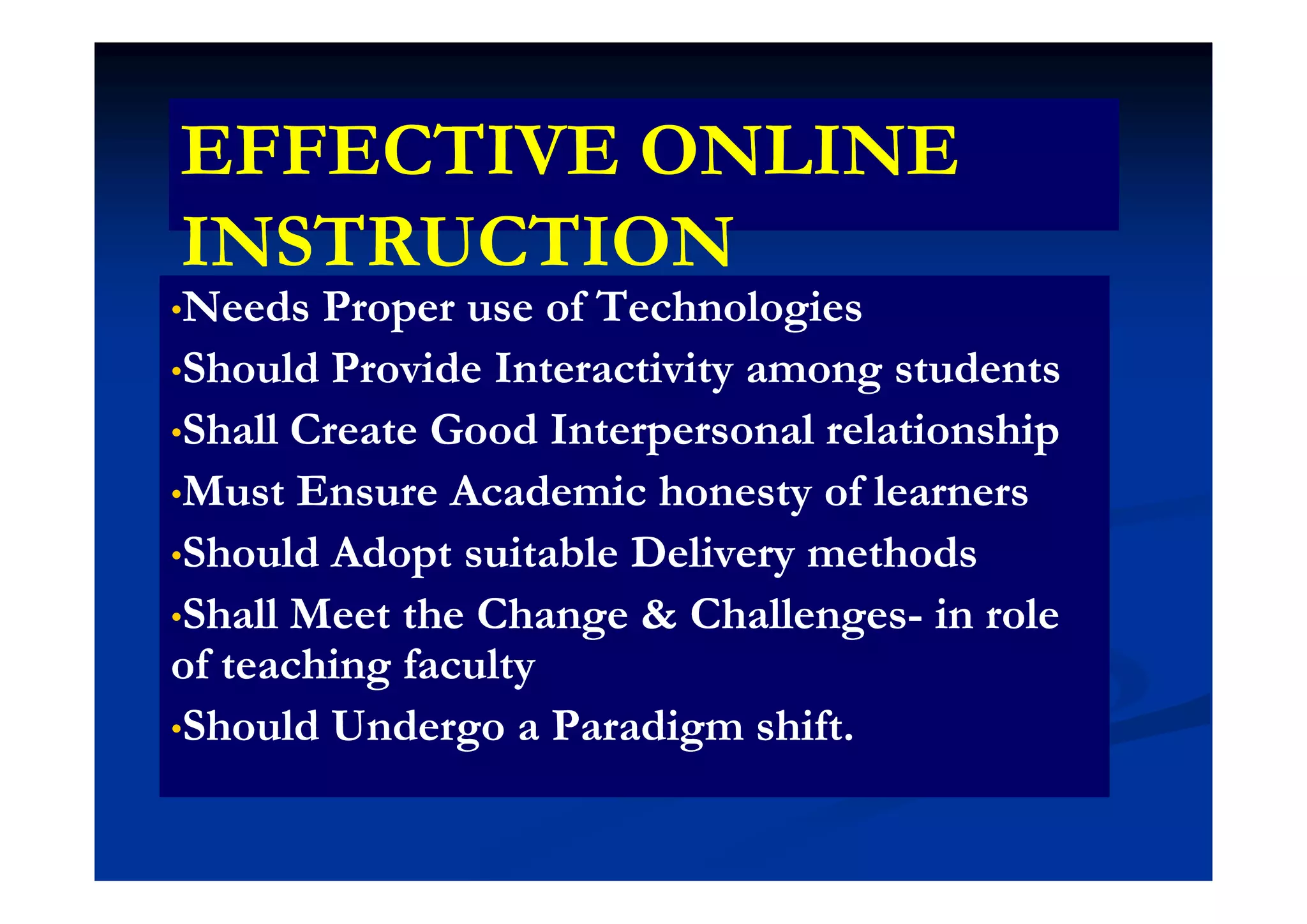 EFFECTIVE ONLINE INSTRUCTION

•Needs Proper use of Technologies
•Should Provide Interactivity among students
•Shall Create Good Interpersonal relationship
•Must Ensure Academic honesty of learners
•Should Adopt suitable Delivery methods
•Shall Meet the Change & Challenges- in role of teaching faculty
•Should Undergo a Paradigm shift.